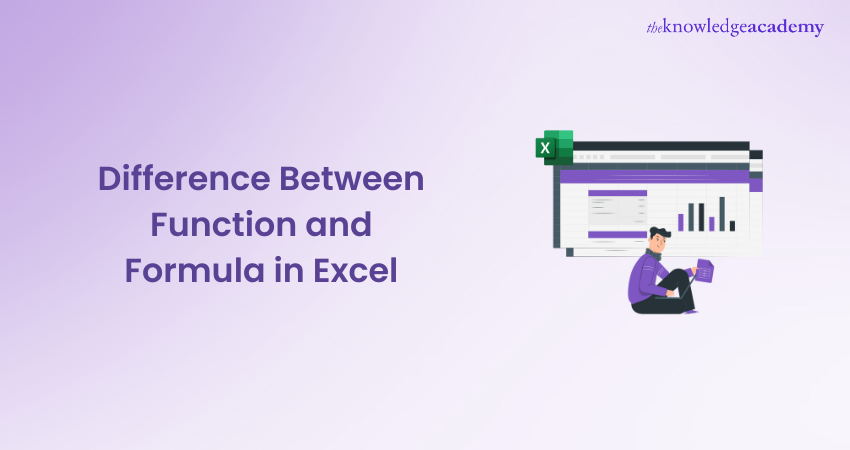 theknowledgeacademy

Difference Between Function and Formula in Excel

X